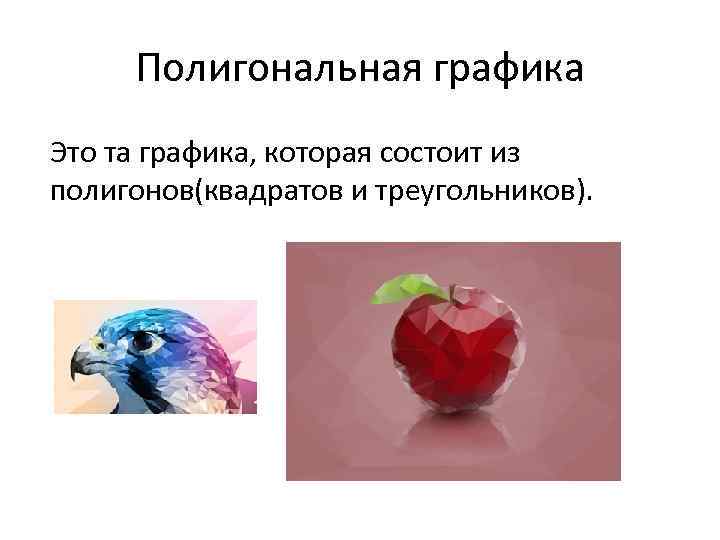 Полигональная графика

Это та графика, которая состоит из полигонов(квадратов и треугольников).